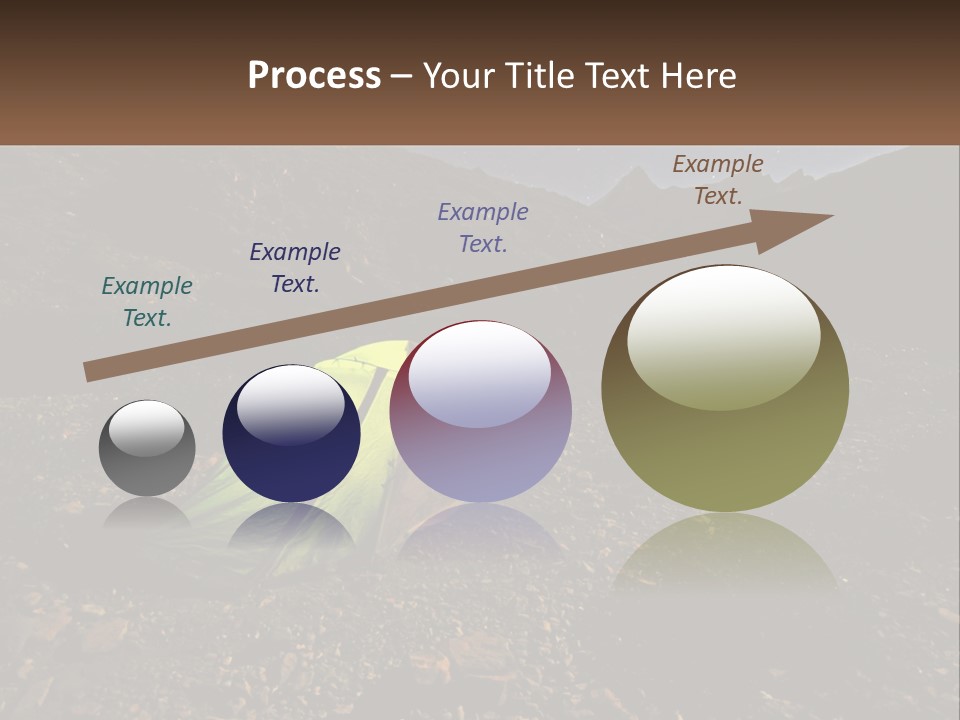 Process – Your Title Text Here

Example Text.

Example Text.

Example Text.

Example Text.